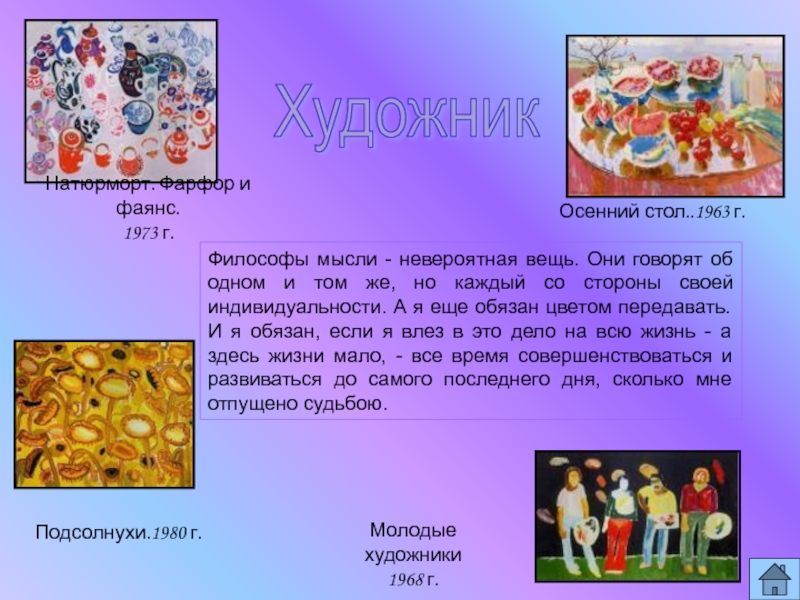 Художник

Натюрморт. Фарфор и фаянс. 1973 г.

Осенний стол..1963 г.

Философы мысли - невероятная вещь. Они говорят об одном и том же, но каждый со стороны своей индивидуальности. А я еще обязан цветом передавать. И я обязан, если я влез в это дело на всю жизнь - а здесь жизни мало, - все время совершенствоваться и развиваться до самого последнего дня, сколько мне отпущено судьбою.

Подсолнухи.1980 г.

Молодые художники 1968 г.